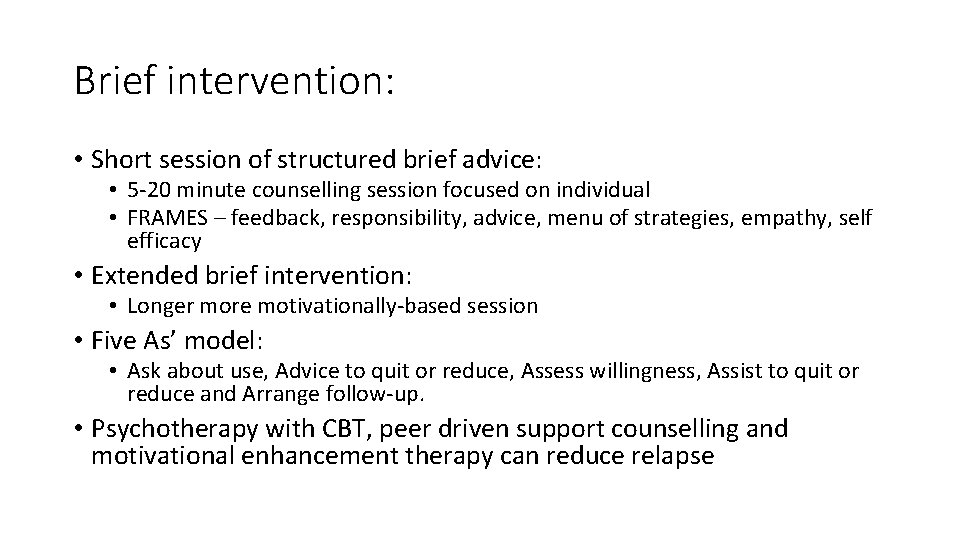 Brief intervention:

• Short session of structured brief advice:
  • 5-20 minute counselling session focused on individual
  • FRAMES – feedback, responsibility, advice, menu of strategies, empathy, self efficacy
• Extended brief intervention:
  • Longer more motivationally-based session
• Five As' model:
  • Ask about use, Advice to quit or reduce, Assess willingness, Assist to quit or reduce and Arrange follow-up.
• Psychotherapy with CBT, peer driven support counselling and motivational enhancement therapy can reduce relapse